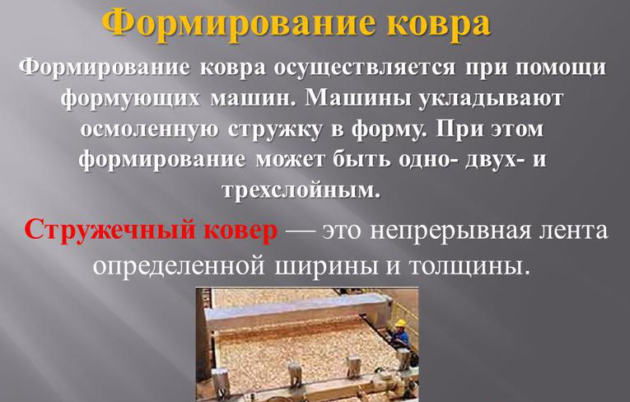 Формирование ковра

Формирование ковра осуществляется при помощи формующих машин. Машины укладывают осмоленную стружку в форму. При этом формирование может быть одно- двух- и трехслойным.

Стружечный ковер — это непрерывная лента определенной ширины и толщины.